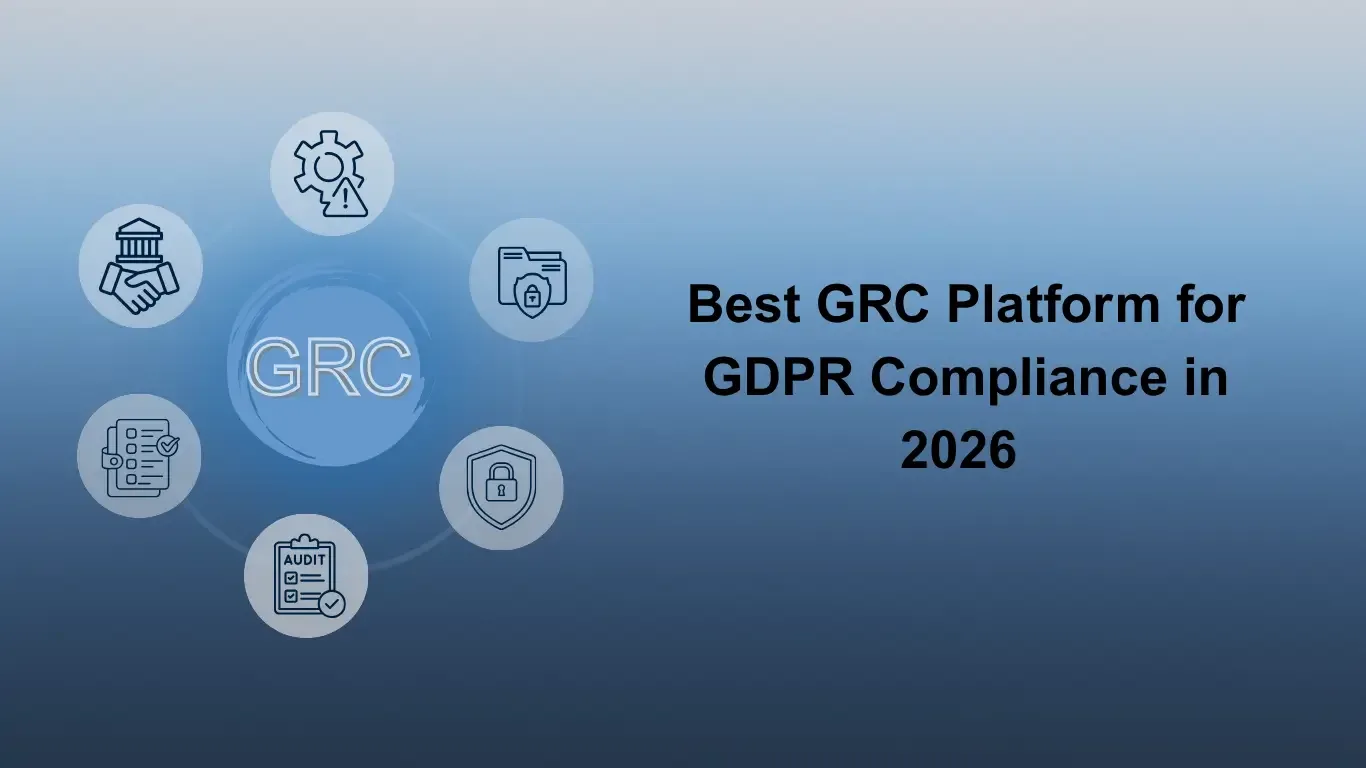 GRC

AUDIT

Best GRC Platform for GDPR Compliance in 2026